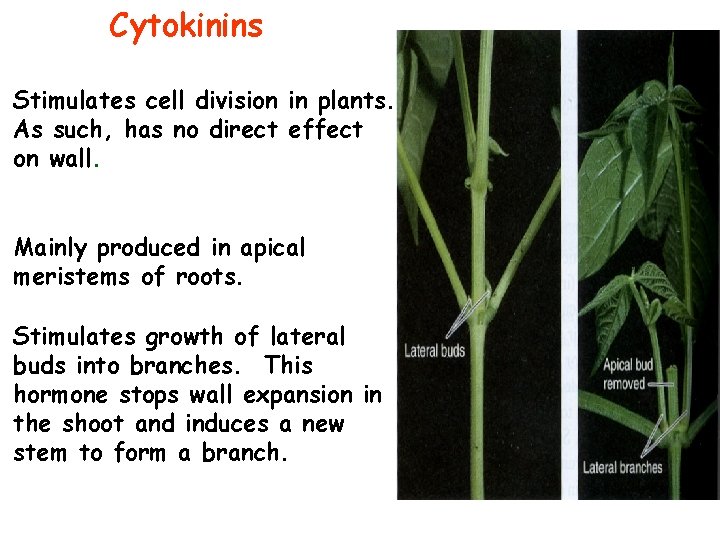 Cytokinins

Stimulates cell division in plants. As such, has no direct effect on wall.

Mainly produced in apical meristems of roots.

Stimulates growth of lateral buds into branches. This hormone stops wall expansion in the shoot and induces a new stem to form a branch.

Lateral buds

Apical bud removed

Lateral branches